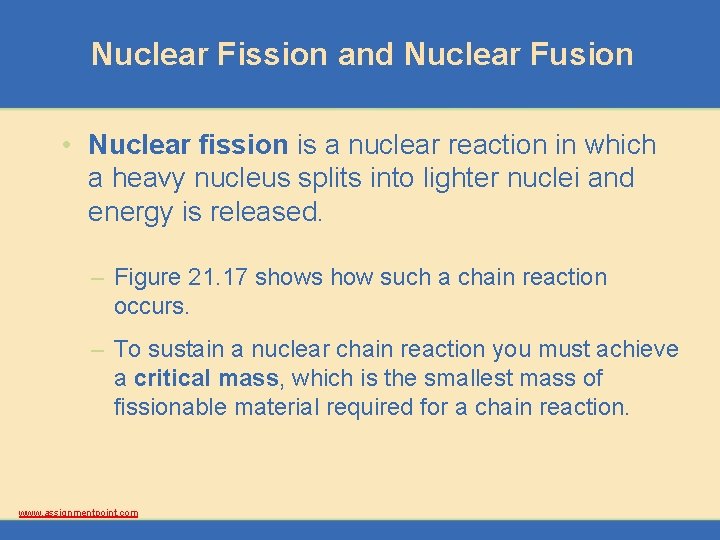 Nuclear Fission and Nuclear Fusion

• Nuclear fission is a nuclear reaction in which a heavy nucleus splits into lighter nuclei and energy is released.

– Figure 21.17 shows how such a chain reaction occurs.

– To sustain a nuclear chain reaction you must achieve a critical mass, which is the smallest mass of fissionable material required for a chain reaction.

www.assignmentpoint.com